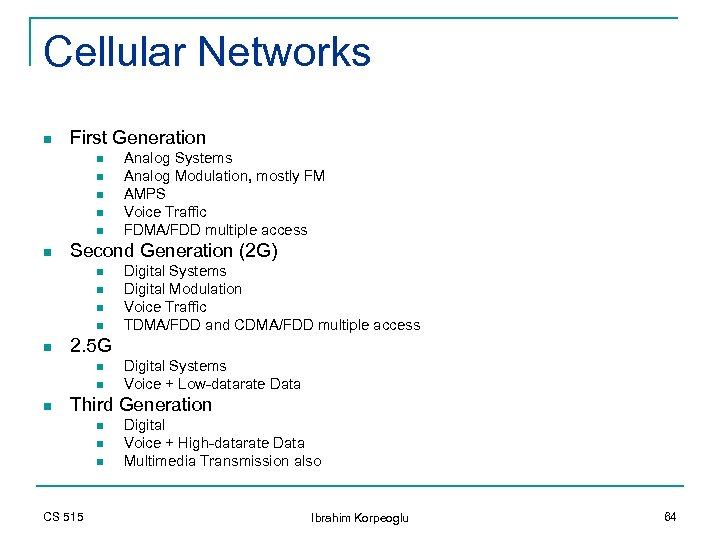 Cellular Networks

- First Generation
  - Analog Systems
  - Analog Modulation, mostly FM
  - AMPS
  - Voice Traffic
  - FDMA/FDD multiple access
- Second Generation (2G)
  - Digital Systems
  - Digital Modulation
  - Voice Traffic
  - TDMA/FDD and CDMA/FDD multiple access
- 2.5G
  - Digital Systems
  - Voice + Low-datarate Data
- Third Generation
  - Digital
  - Voice + High-datarate Data
  - Multimedia Transmission also

CS 515

Ibrahim Korpeoglu

64